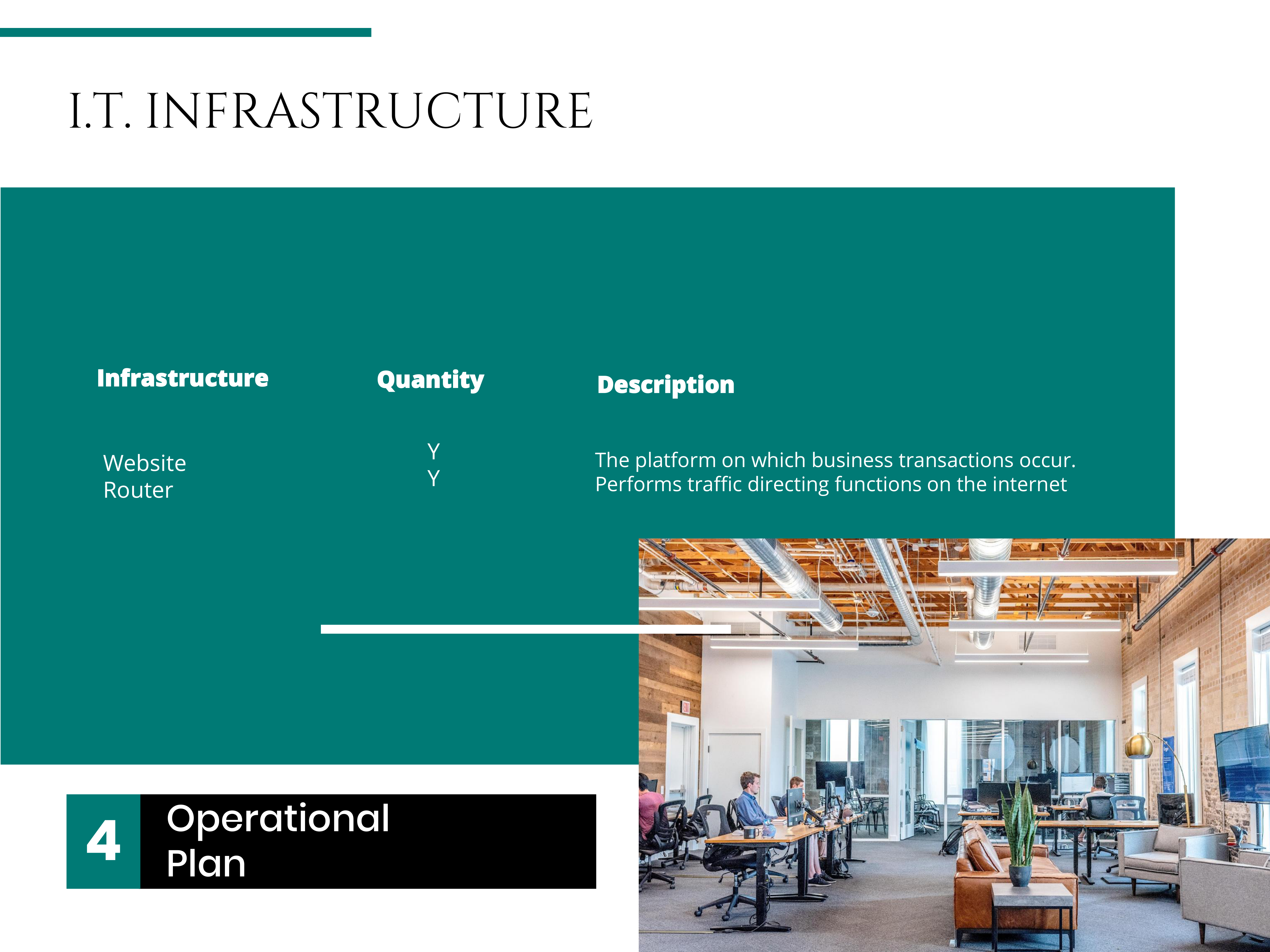 I.T. INFRASTRUCTURE

| Infrastructure | Quantity | Description |
|---|---|---|
| Website | Y | The platform on which business transactions occur. |
| Router | Y | Performs traffic directing functions on the internet |

4 Operational Plan